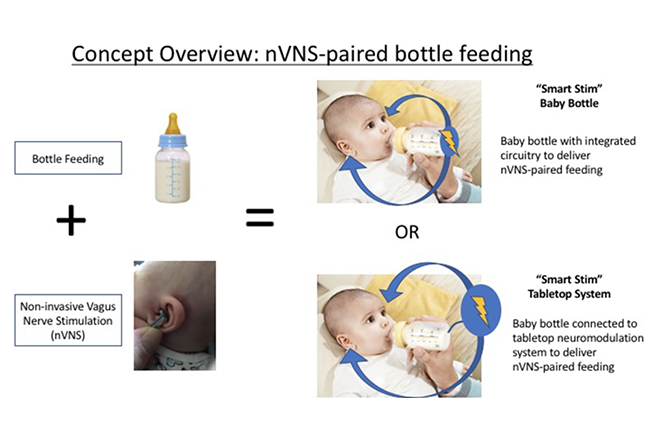 Concept Overview: nVNS-paired bottle feeding

Bottle Feeding

+

Non-invasive Vagus Nerve Stimulation (nVNS)

=

"Smart Stim" Baby Bottle

Baby bottle with integrated circuitry to deliver nVNS-paired feeding

OR

"Smart Stim" Tabletop System

Baby bottle connected to tabletop neuromodulation system to deliver nVNS-paired feeding